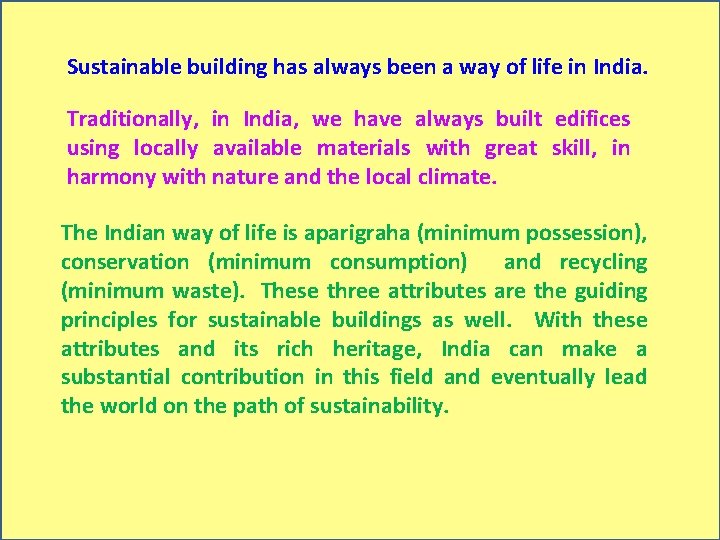 Sustainable building has always been a way of life in India.

Traditionally, in India, we have always built edifices using locally available materials with great skill, in harmony with nature and the local climate.

The Indian way of life is aparigraha (minimum possession), conservation (minimum consumption) and recycling (minimum waste). These three attributes are the guiding principles for sustainable buildings as well. With these attributes and its rich heritage, India can make a substantial contribution in this field and eventually lead the world on the path of sustainability.